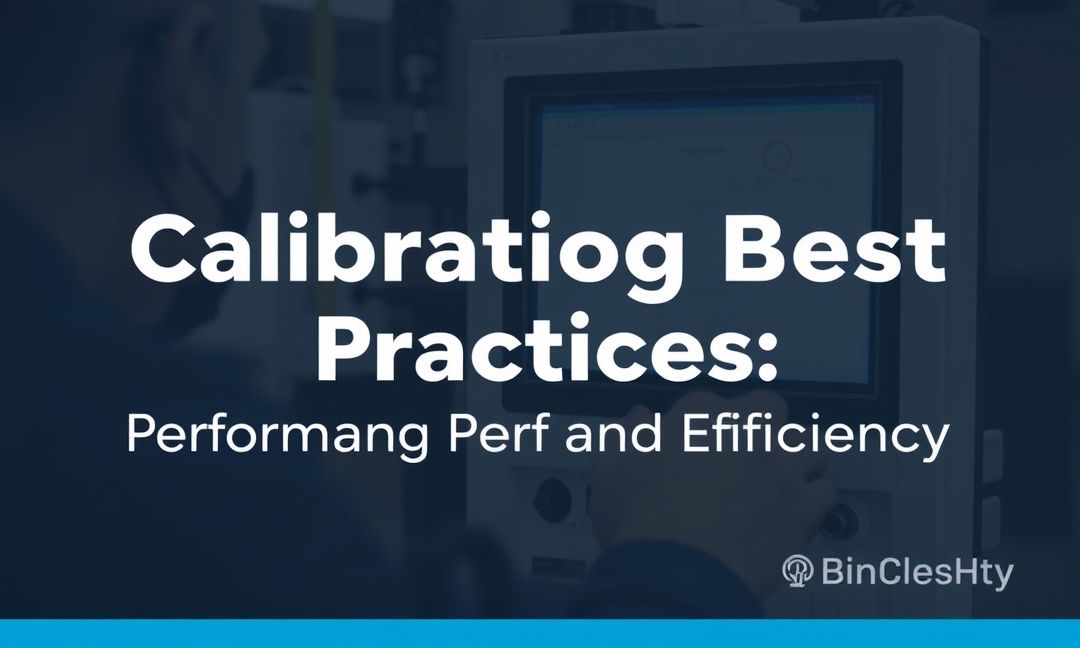 Calibratiog Best Practices:

Performang Perf and Efificiency

BinClesHty